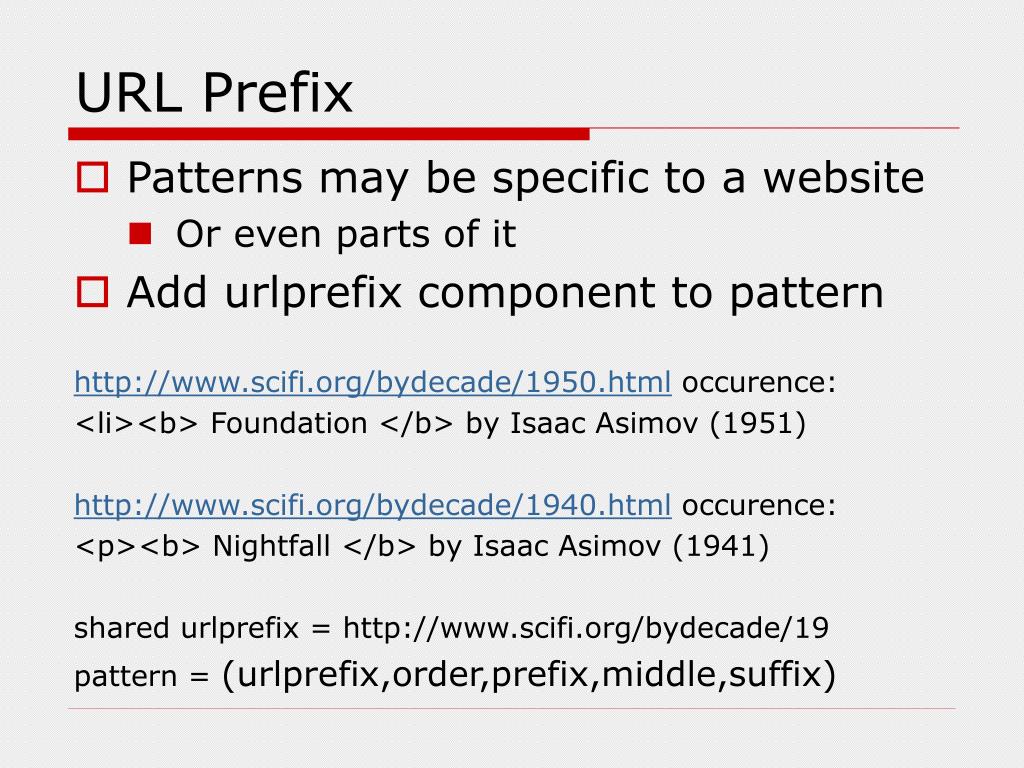 URL Prefix

Patterns may be specific to a website

Or even parts of it

Add urlprefix component to pattern

http://www.scifi.org/bydecade/1950.html occurence:
<li><b> Foundation </b> by Isaac Asimov (1951)

http://www.scifi.org/bydecade/1940.html occurence:
<p><b> Nightfall </b> by Isaac Asimov (1941)

shared urlprefix = http://www.scifi.org/bydecade/19
pattern = (urlprefix,order,prefix,middle,suffix)